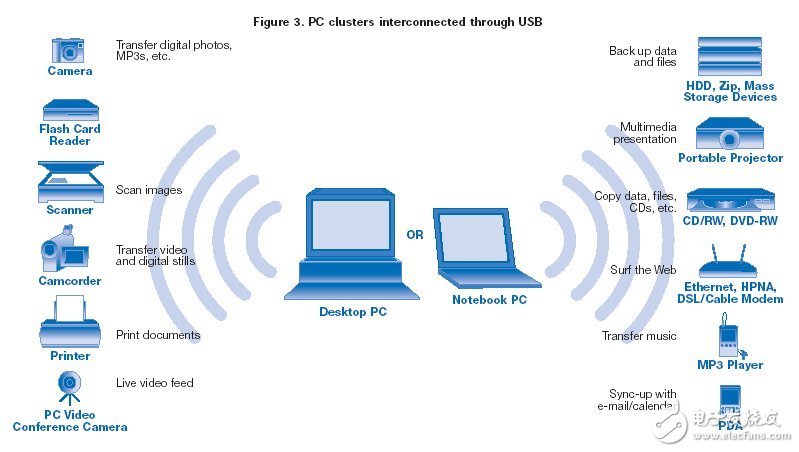 Figure 3. PC clusters interconnected through USB

Camera
Transfer digital photos, MP3s, etc.

Flash Card Reader

Scanner
Scan images

Camcorder
Transfer video and digital stills

Printer
Print documents

PC Video Conference Camera
Live video feed

Desktop PC
OR
Notebook PC

Back up data and files
HDD, Zip, Mass Storage Devices

Multimedia presentation
Portable Projector

Copy data, files, CDs, etc.
CD/RW, DVD-RW

Surf the Web
Ethernet, HPNA, DSL/Cable Modem

Transfer music
MP3 Player

Sync-up with e-mail/calendar
PDA

电子发烧友
www.elecfans.com